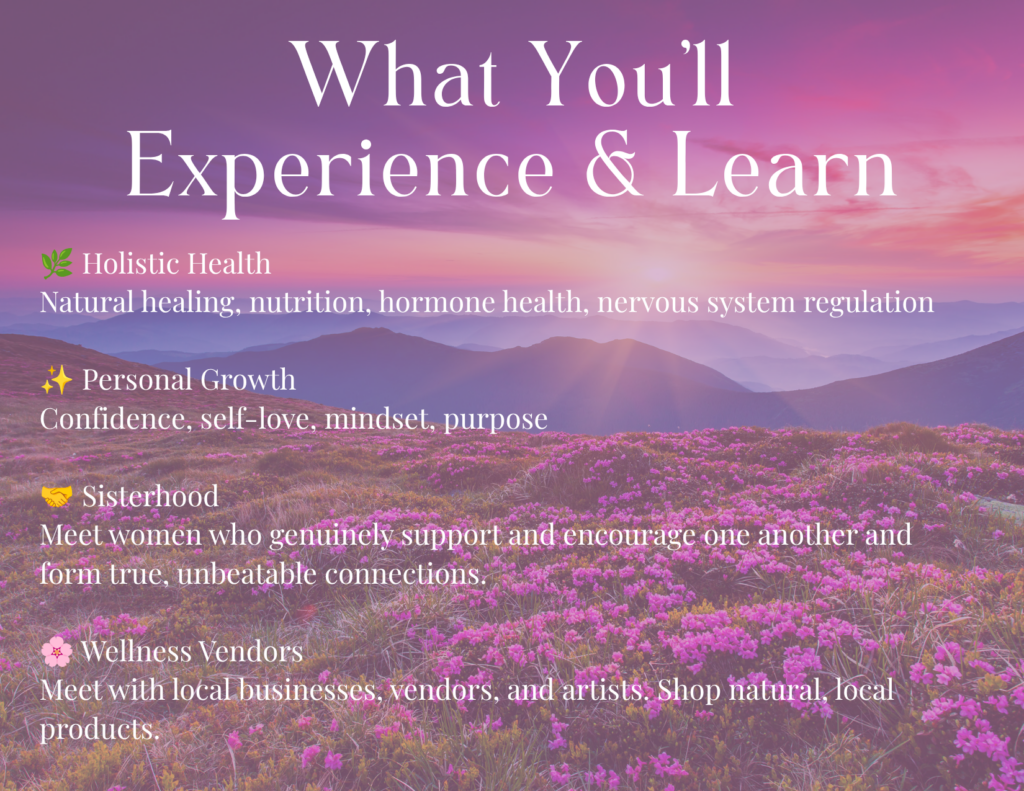 What You'll Experience & Learn

🌿 Holistic Health
Natural healing, nutrition, hormone health, nervous system regulation

✨ Personal Growth
Confidence, self-love, mindset, purpose

🤝 Sisterhood
Meet women who genuinely support and encourage one another and form true, unbeatable connections.

🌸 Wellness Vendors
Meet with local businesses, vendors, and artists. Shop natural, local products.